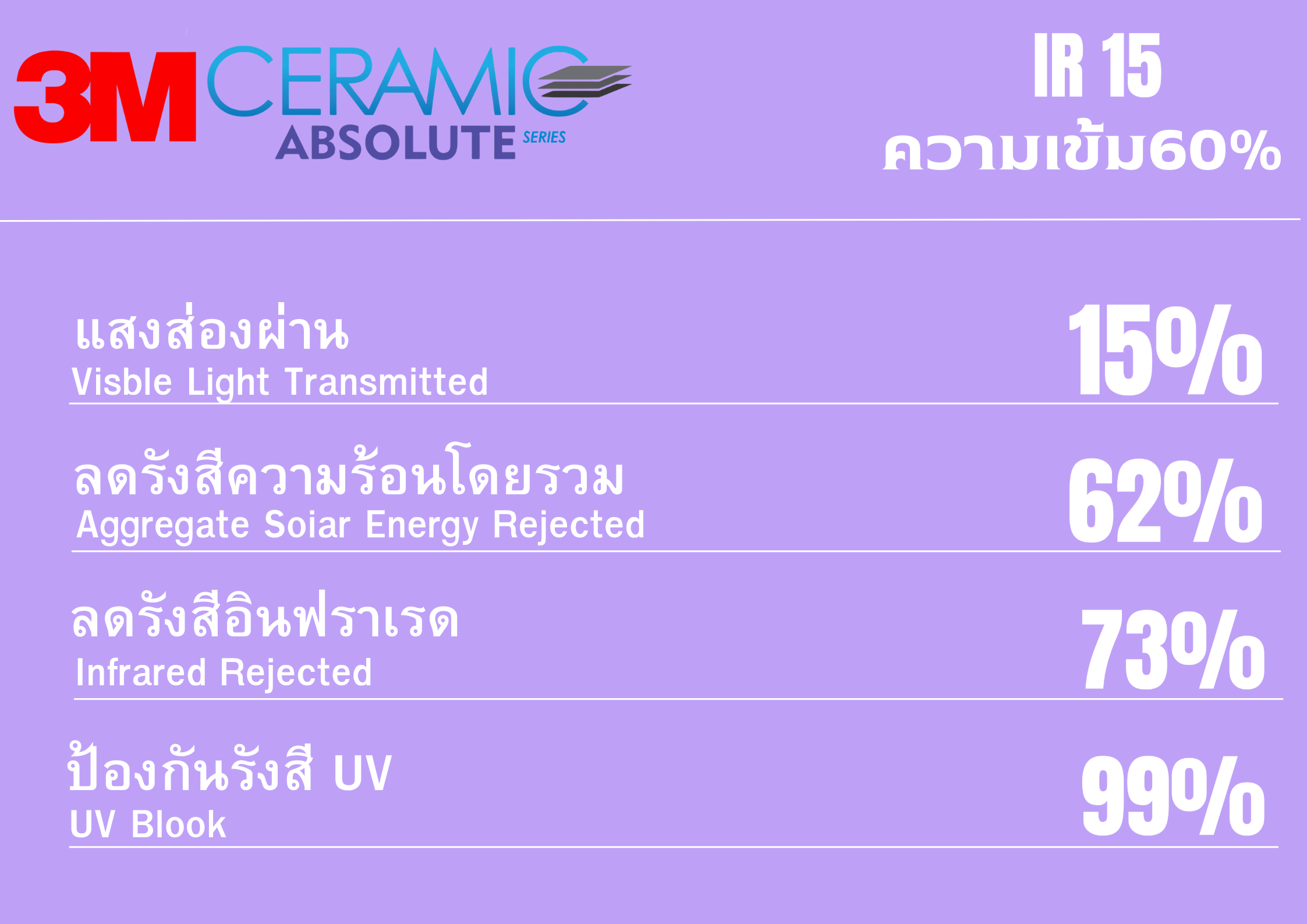 3M CERAMIC ABSOLUTE SERIES

IR 15
ความเข้ม60%

แสงส่องผ่าน
Visble Light Transmitted
15%

ลดรังสีความร้อนโดยรวม
Aggregate Soiar Energy Rejected
62%

ลดรังสีอินฟราเรด
Infrared Rejected
73%

ป้องกันรังสี UV
UV Blook
99%